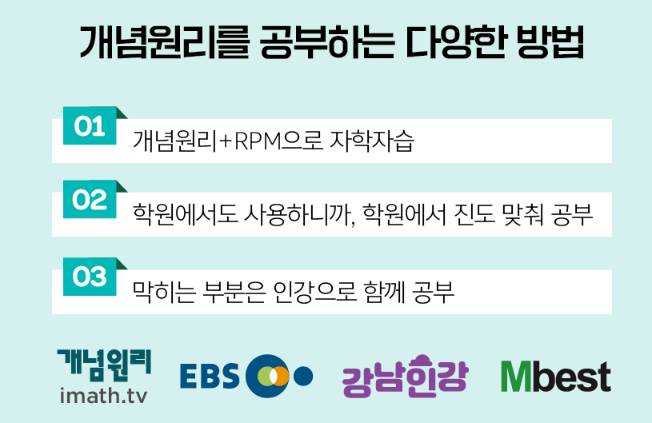 개념원리를 공부하는 다양한 방법

01 개념원리+RPM으로 자학자습

02 학원에서도 사용하니까, 학원에서 진도 맞춰 공부

03 막히는 부분은 인강으로 함께 공부

개념원리
imath.tv

EBS

강남인강

Mbest